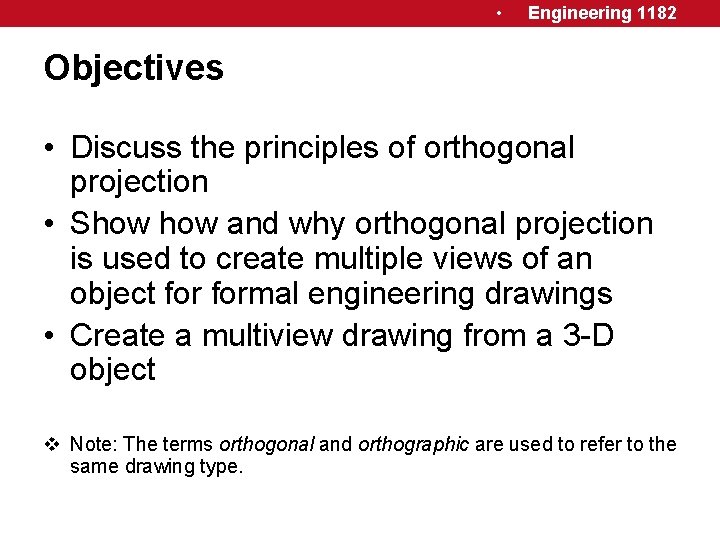 • Engineering 1182

Objectives

• Discuss the principles of orthogonal projection
• Show how and why orthogonal projection is used to create multiple views of an object for formal engineering drawings
• Create a multiview drawing from a 3-D object

❖ Note: The terms orthogonal and orthographic are used to refer to the same drawing type.